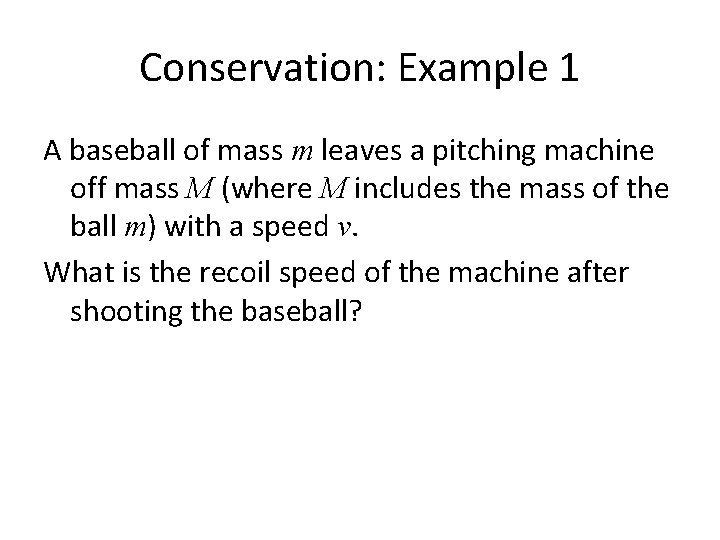 Conservation: Example 1

A baseball of mass $m$ leaves a pitching machine off mass $M$ (where $M$ includes the mass of the ball $m$) with a speed $v$.

What is the recoil speed of the machine after shooting the baseball?